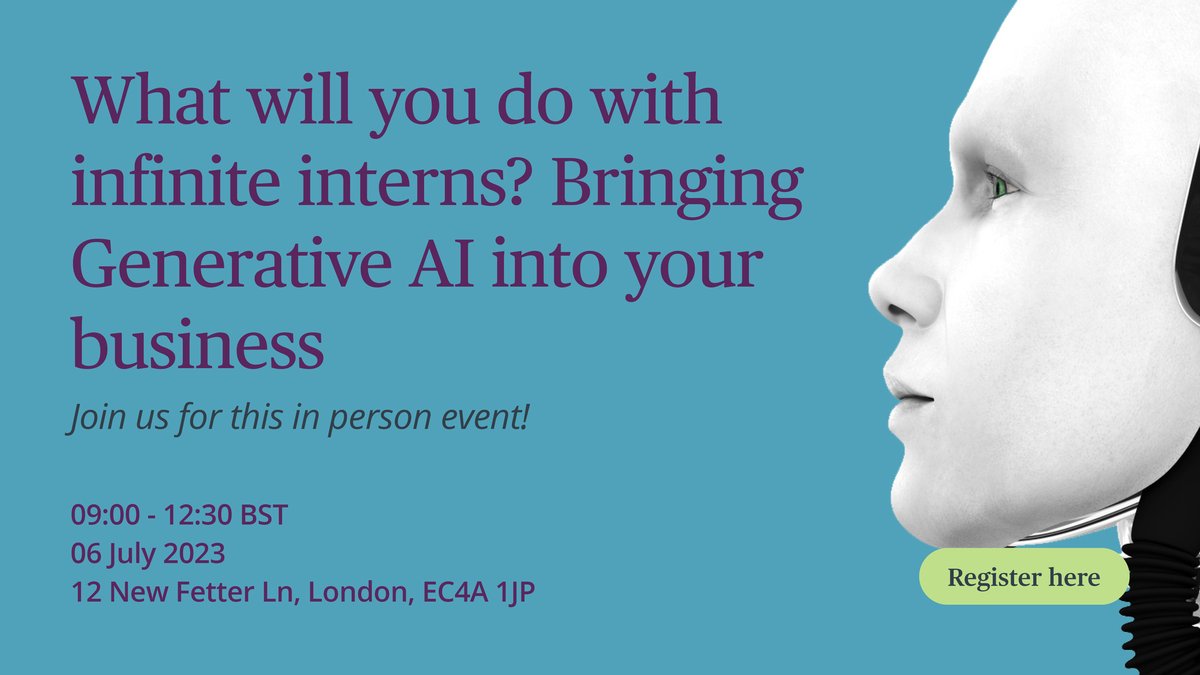 What will you do with infinite interns? Bringing Generative AI into your business

Join us for this in person event!

09:00 - 12:30 BST
06 July 2023
12 New Fetter Ln, London, EC4A 1JP

Register here